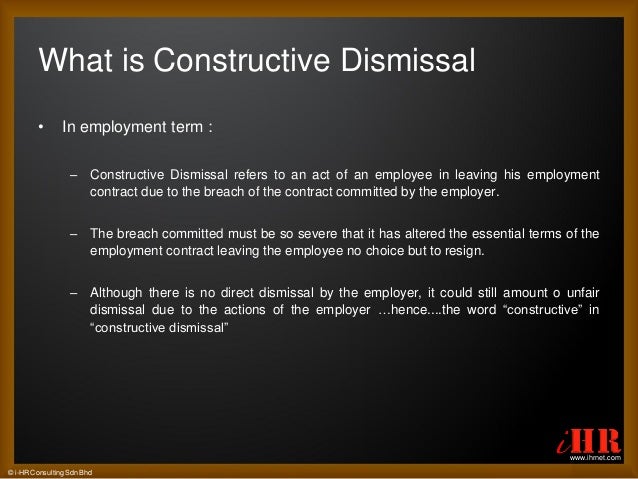 What is Constructive Dismissal

• In employment term :

– Constructive Dismissal refers to an act of an employee in leaving his employment contract due to the breach of the contract committed by the employer.

– The breach committed must be so severe that it has altered the essential terms of the employment contract leaving the employee no choice but to resign.

– Although there is no direct dismissal by the employer, it could still amount o unfair dismissal due to the actions of the employer …hence....the word “constructive” in “constructive dismissal”

iHR
www.ihrnet.com

© i-HR Consulting Sdn Bhd